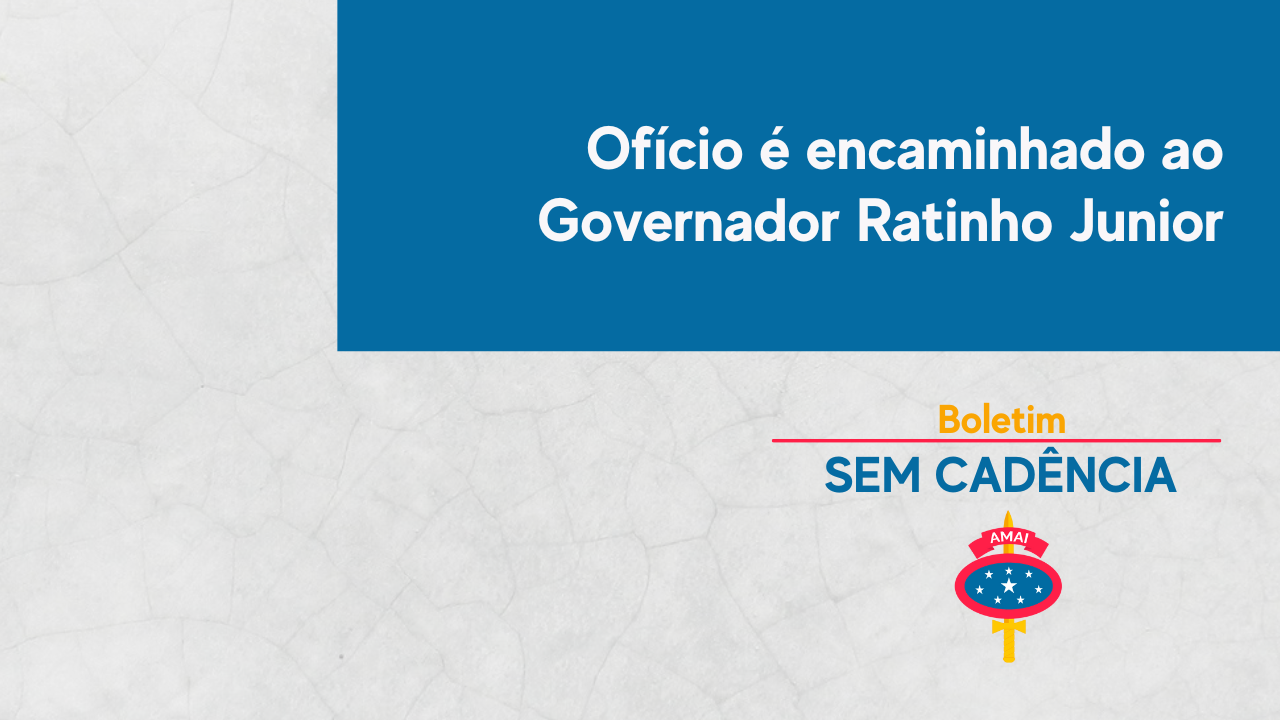 Ofício é encaminhado ao Governador Ratinho Junior

Boletim
SEM CADÊNCIA

AMAI